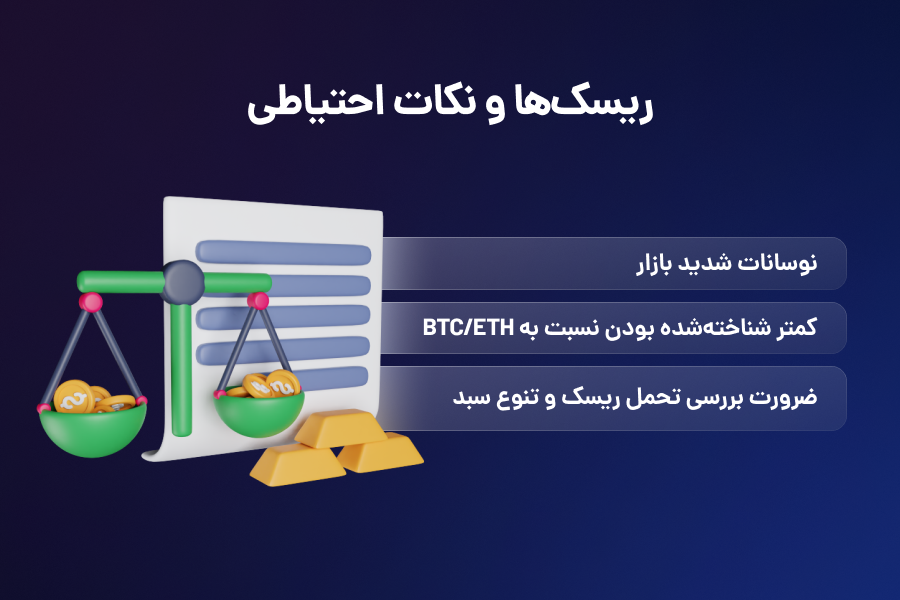 ریسک‌ها و نکات احتیاطی

نوسانات شدید بازار

کمتر شناخته‌شده بودن نسبت به BTC/ETH

ضرورت بررسی تحمل ریسک و تنوع سبد